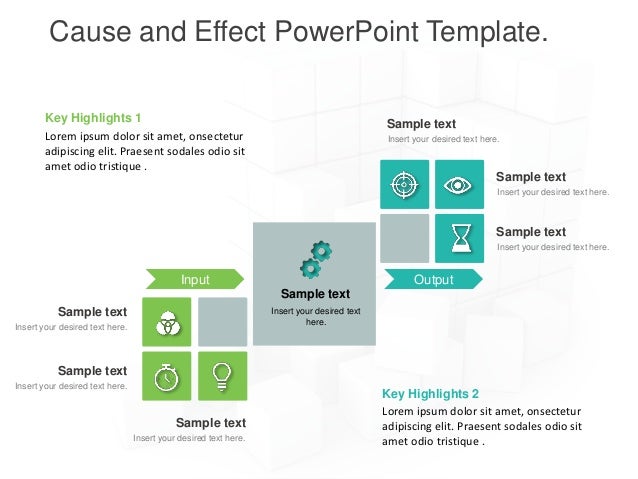 Cause and Effect PowerPoint Template.

Key Highlights 1
Lorem ipsum dolor sit amet, onsectetur adipiscing elit. Praesent sodales odio sit amet odio tristique .

Sample text
Insert your desired text here.

Sample text
Insert your desired text here.

Sample text
Insert your desired text here.

Input

Sample text
Insert your desired text here.

Output

Sample text
Insert your desired text here.

Sample text
Insert your desired text here.

Sample text
Insert your desired text here.

Key Highlights 2
Lorem ipsum dolor sit amet, onsectetur adipiscing elit. Praesent sodales odio sit amet odio tristique .